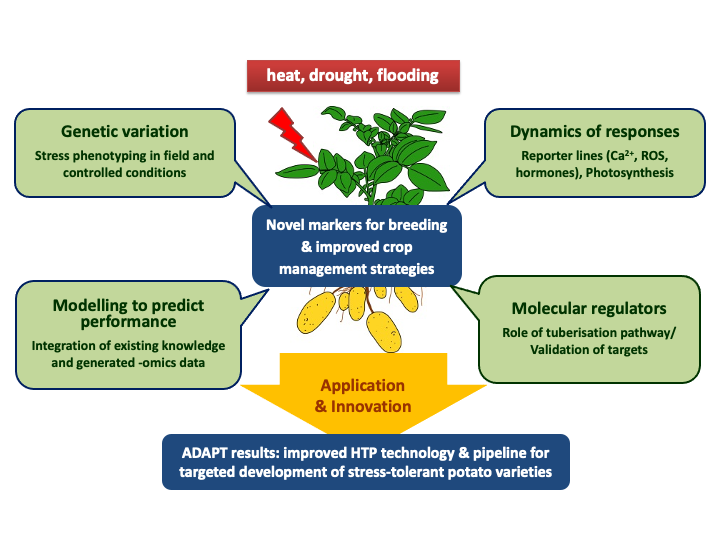 heat, drought, flooding

Genetic variation
Stress phenotyping in field and controlled conditions

Dynamics of responses
Reporter lines ($Ca^{2+}$, ROS, hormones), Photosynthesis

Novel markers for breeding & improved crop management strategies

Modelling to predict performance
Integration of existing knowledge and generated -omics data

Molecular regulators
Role of tuberisation pathway/ Validation of targets

Application & Innovation

ADAPT results: improved HTP technology & pipeline for targeted development of stress-tolerant potato varieties